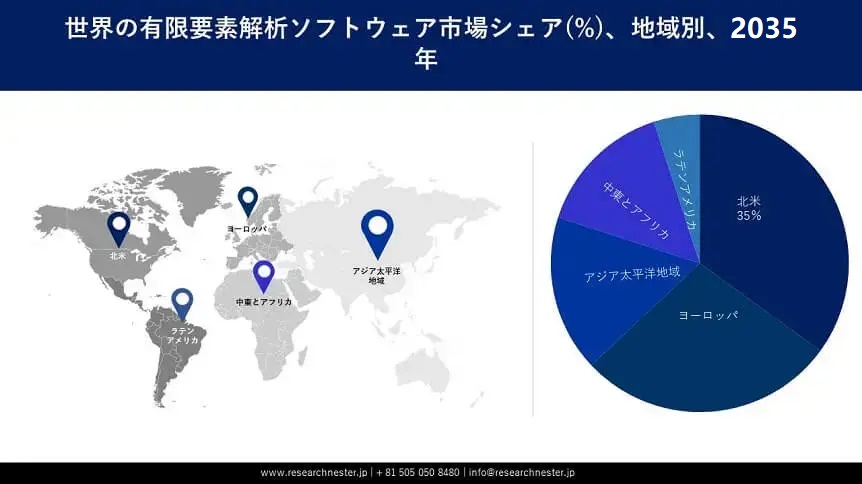 世界の有限要素解析ソフトウェア市場シェア(%)、地域別、2035年

北米

ヨーロッパ

アジア太平洋地域

中東とアフリカ

ラテンアメリカ

北米
35%

ヨーロッパ

アジア太平洋地域

中東とアフリカ

ラテンアメリカ

www.researchnester.jp | + 81 505 050 8480 | info@researchnester.jp